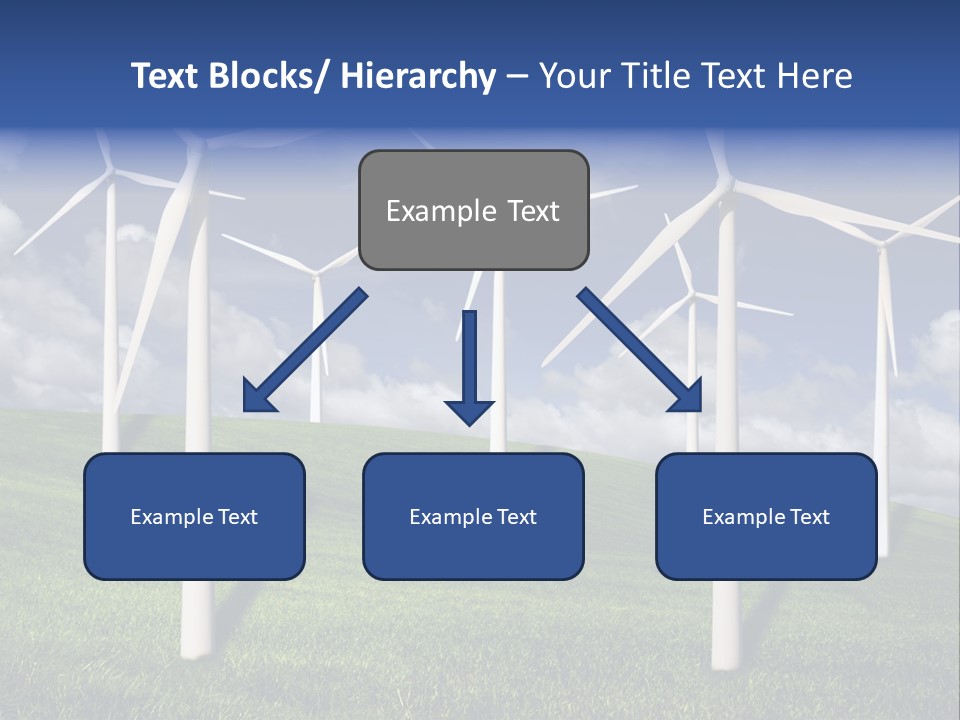 Text Blocks/ Hierarchy – Your Title Text Here

Example Text

Example Text

Example Text

Example Text